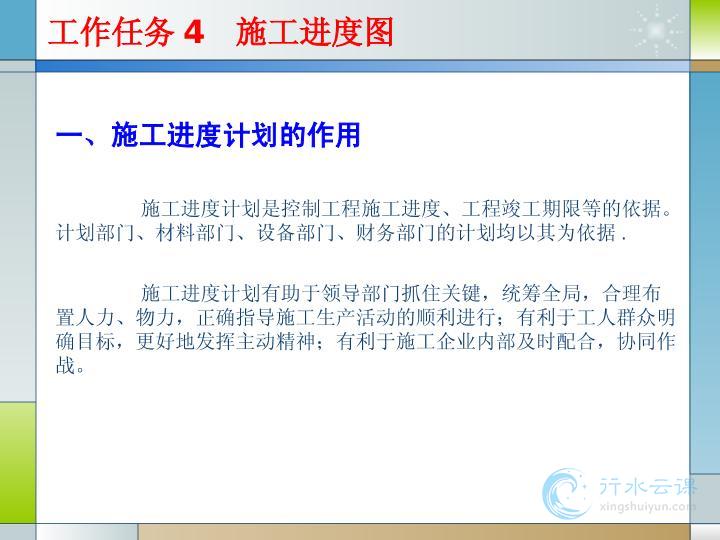 工作任务 4　施工进度图

一、施工进度计划的作用

施工进度计划是控制工程施工进度、工程竣工期限等的依据。计划部门、材料部门、设备部门、财务部门的计划均以其为依据 .

施工进度计划有助于领导部门抓住关键，统筹全局，合理布置人力、物力，正确指导施工生产活动的顺利进行；有利于工人群众明确目标，更好地发挥主动精神；有利于施工企业内部及时配合，协同作战。

行水云课
xingshuiyun.com